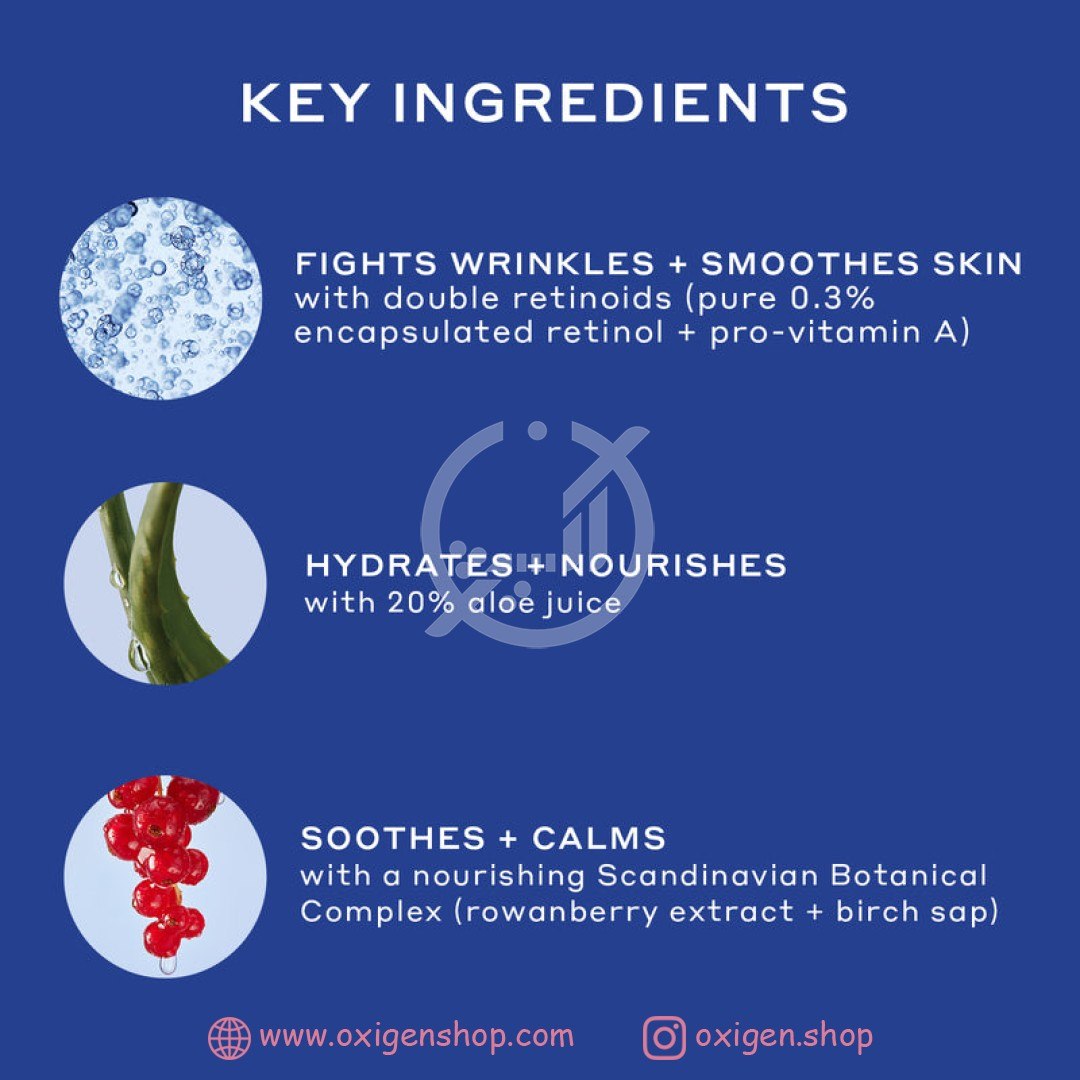 KEY INGREDIENTS

FIGHTS WRINKLES + SMOOTHES SKIN
with double retinoids (pure 0.3% encapsulated retinol + pro-vitamin A)

HYDRATES + NOURISHES
with 20% aloe juice

SOOTHES + CALMS
with a nourishing Scandinavian Botanical Complex (rowanberry extract + birch sap)

www.oxigenshop.com oxigen.shop